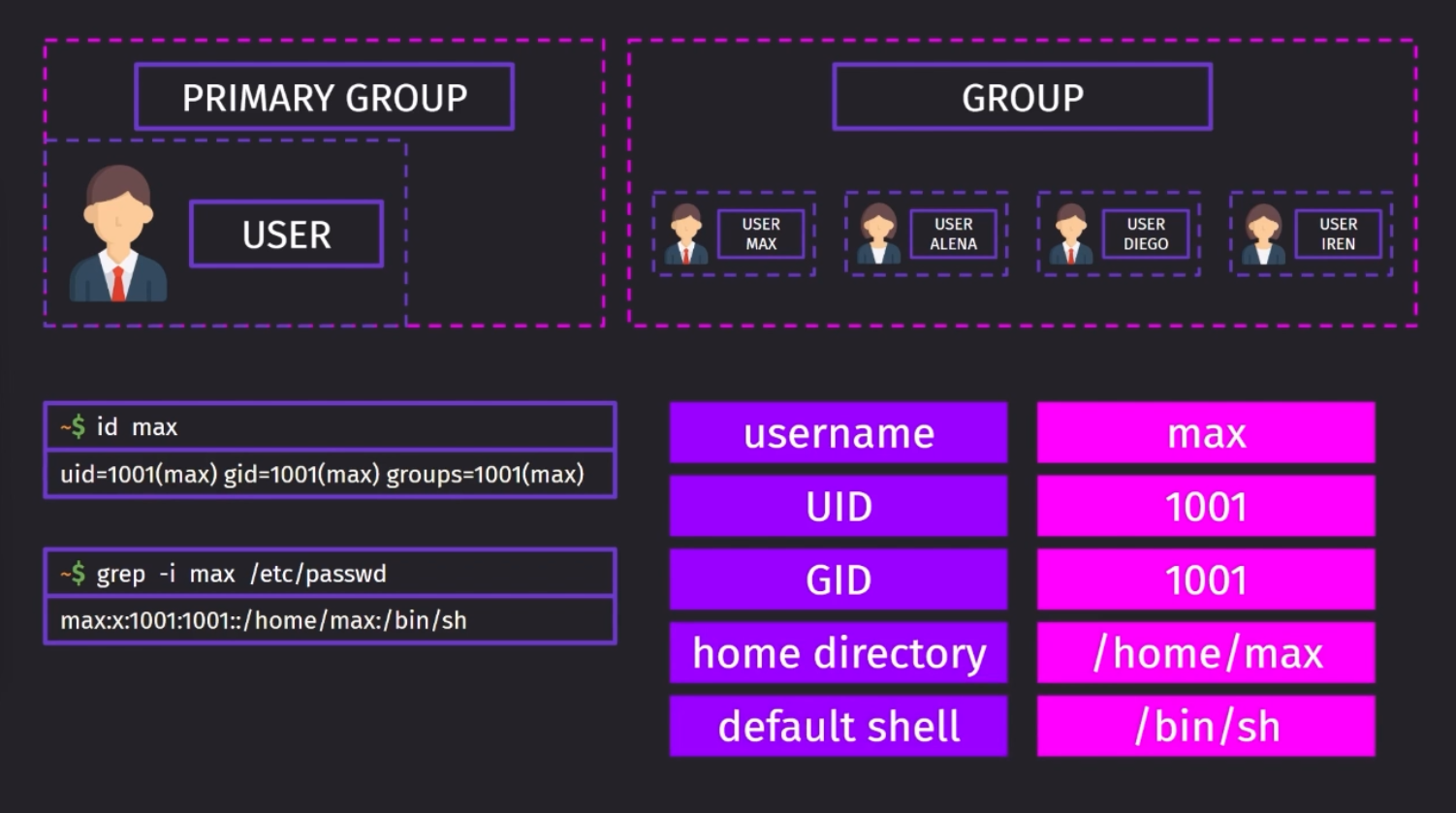 PRIMARY GROUP

USER

GROUP

USER MAX

USER ALENA

USER DIEGO

USER IREN

~$ id max

uid=1001(max) gid=1001(max) groups=1001(max)

~$ grep -i max /etc/passwd

max:x:1001:1001::/home/max:/bin/sh

| username | max |
|---|---|
| UID | 1001 |
| GID | 1001 |
| home directory | /home/max |
| default shell | /bin/sh |